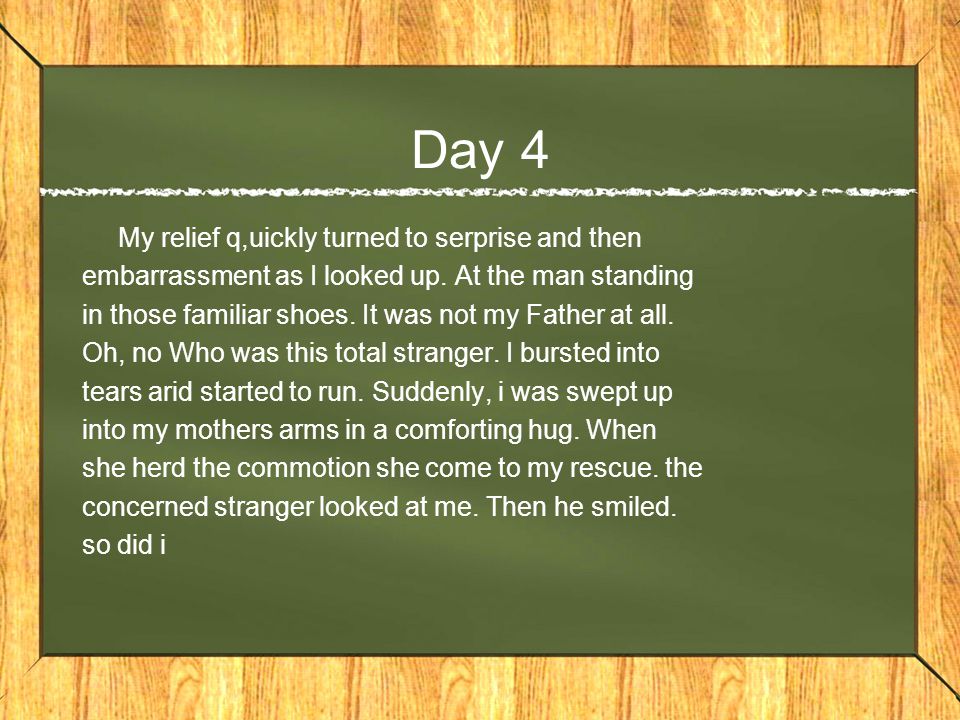 Day 4

My relief q,uickly turned to serprise and then embarrassment as I looked up. At the man standing in those familiar shoes. It was not my Father at all. Oh, no Who was this total stranger. I bursted into tears arid started to run. Suddenly, i was swept up into my mothers arms in a comforting hug. When she herd the commotion she come to my rescue. the concerned stranger looked at me. Then he smiled. so did i